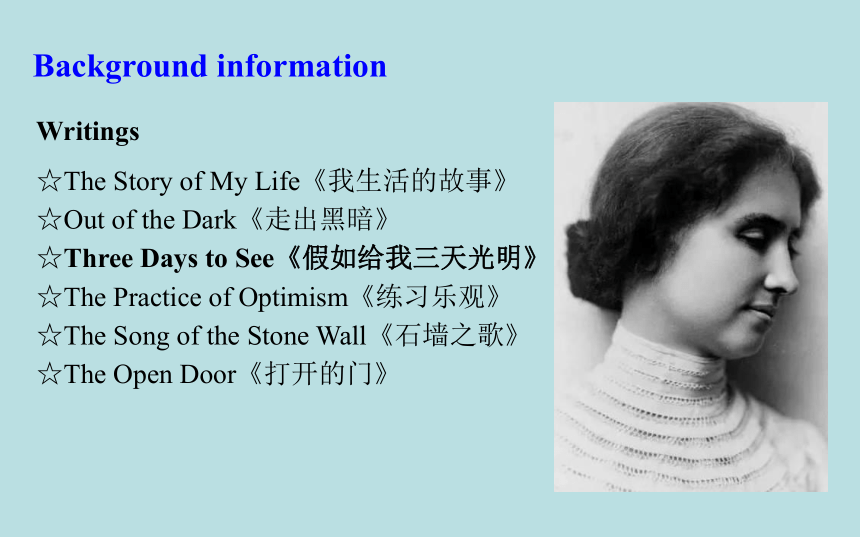 Background information

Writings

☆The Story of My Life《我生活的故事》
☆Out of the Dark《走出黑暗》
☆Three Days to See《假如给我三天光明》
☆The Practice of Optimism《练习乐观》
☆The Song of the Stone Wall《石墙之歌》
☆The Open Door《打开的门》